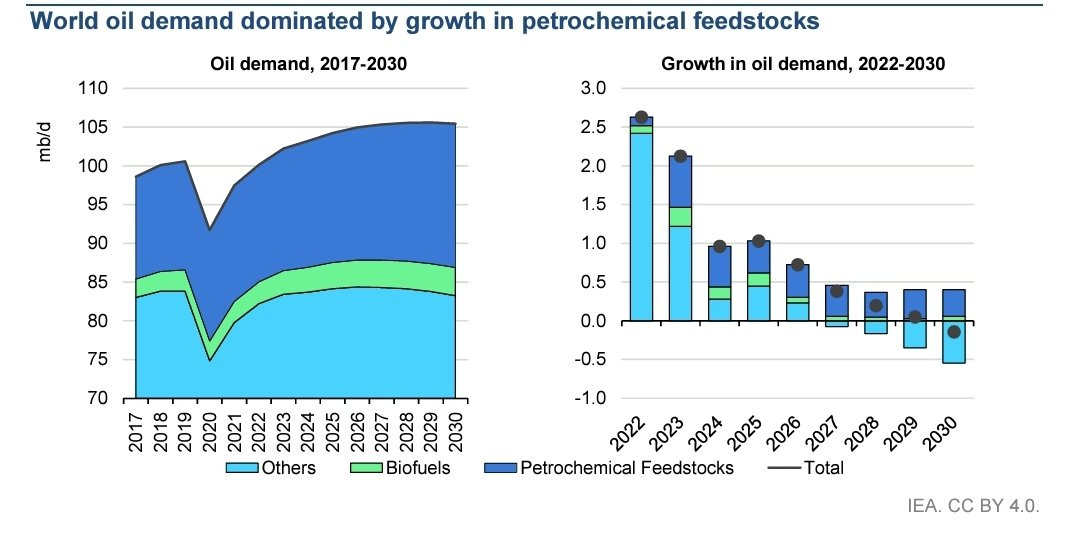 World oil demand dominated by growth in petrochemical feedstocks

Oil demand, 2017-2030

mb/d

110
105
100
95
90
85
80
75
70

2017 2018 2019 2020 2021 2022 2023 2024 2025 2026 2027 2028 2029 2030

Growth in oil demand, 2022-2030

3.0
2.5
2.0
1.5
1.0
0.5
0.0
-0.5
-1.0

2022 2023 2024 2025 2026 2027 2028 2029 2030

Others Biofuels Petrochemical Feedstocks Total

IEA. CC BY 4.0.